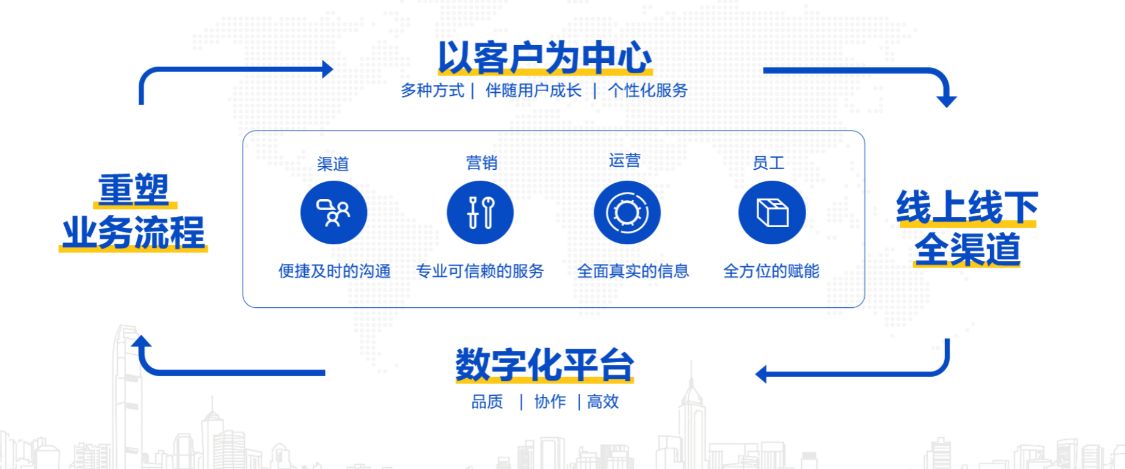 以客户为中心

多种方式 | 伴随用户成长 | 个性化服务

重塑
业务流程

渠道
便捷及时的沟通

营销
专业可信赖的服务

运营
全面真实的信息

员工
全方位的赋能

线上线下
全渠道

数字化平台

品质 | 协作 | 高效